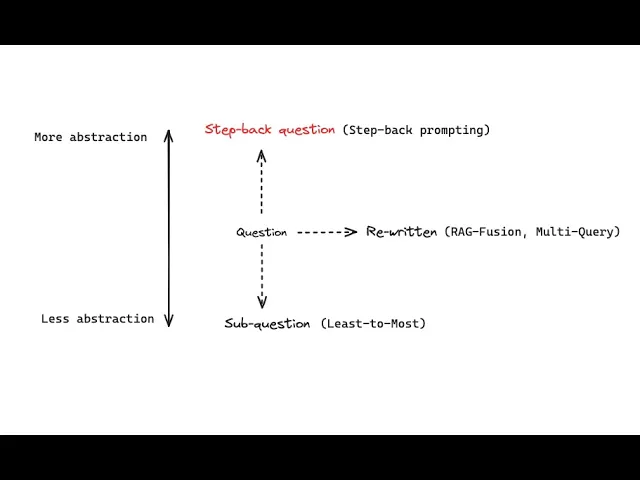 More abstraction

Step-back question (Step-back prompting)

Question

Re-written (RAG-Fusion, Multi-Query)

Less abstraction

Sub-question (Least-to-Most)